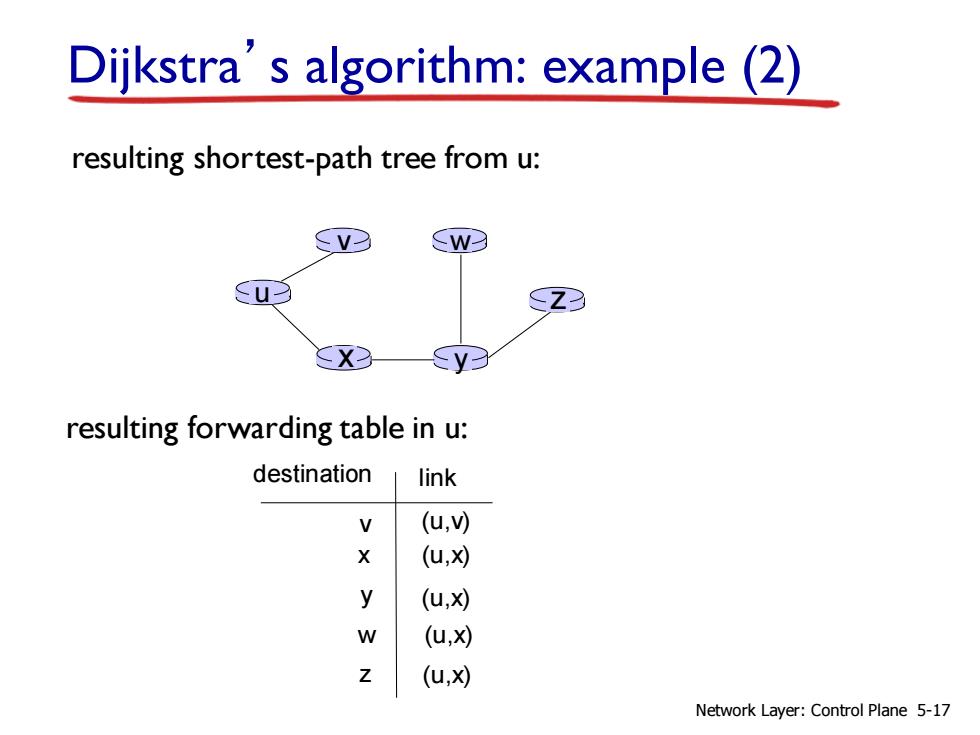 Dijkstra's algorithm: example (2)

resulting shortest-path tree from u:

v w u z x y

resulting forwarding table in u:

| destination | link |
|---|---|
| v | (u,v) |
| x | (u,x) |
| y | (u,x) |
| w | (u,x) |
| z | (u,x) |

Network Layer: Control Plane 5-17